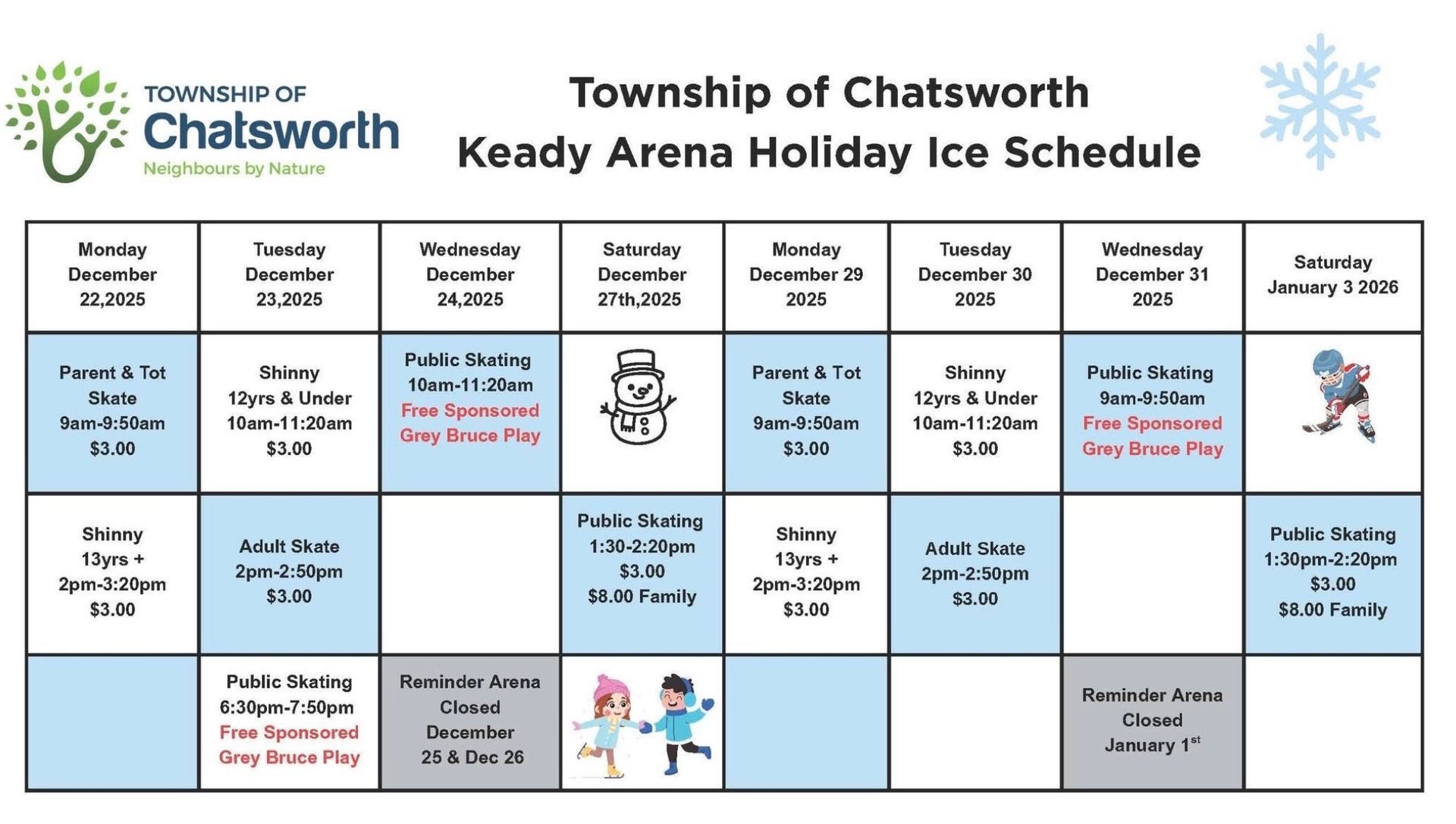 TOWNSHIP OF
Chatsworth
Neighbours by Nature

Township of Chatsworth
Keady Arena Holiday Ice Schedule

| Monday December 22,2025 | Tuesday December 23,2025 | Wednesday December 24,2025 | Saturday December 27th,2025 | Monday December 29 2025 | Tuesday December 30 2025 | Wednesday December 31 2025 | Saturday January 3 2026 |
|---|---|---|---|---|---|---|---|
| Parent & Tot Skate 9am-9:50am $3.00 | Shinny 12yrs & Under 10am-11:20am $3.00 | Public Skating 10am-11:20am Free Sponsored Grey Bruce Play | | Parent & Tot Skate 9am-9:50am $3.00 | Shinny 12yrs & Under 10am-11:20am $3.00 | Public Skating 9am-9:50am Free Sponsored Grey Bruce Play | |
| Shinny 13yrs + 2pm-3:20pm $3.00 | Adult Skate 2pm-2:50pm $3.00 | | Public Skating 1:30-2:20pm $3.00 $8.00 Family | Shinny 13yrs + 2pm-3:20pm $3.00 | Adult Skate 2pm-2:50pm $3.00 | | Public Skating 1:30pm-2:20pm $3.00 $8.00 Family |
| | Public Skating 6:30pm-7:50pm Free Sponsored Grey Bruce Play | Reminder Arena Closed December 25 & Dec 26 | | | | Reminder Arena Closed January 1$^{st}$ | |